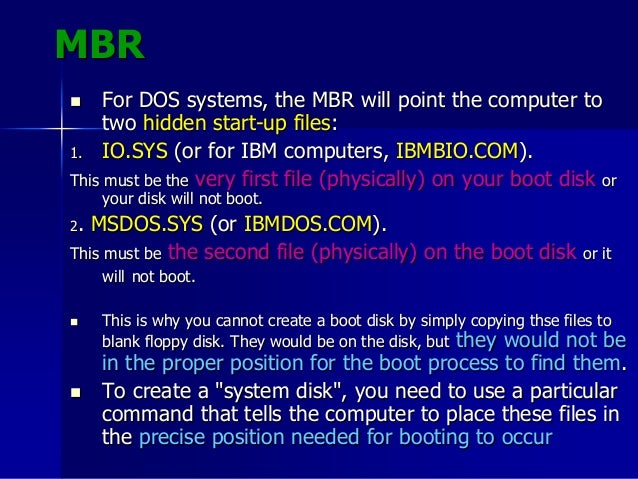 MBR

- For DOS systems, the MBR will point the computer to two hidden start-up files:

1. IO.SYS (or for IBM computers, IBMBIO.COM).

This must be the very first file (physically) on your boot disk or your disk will not boot.

2. MSDOS.SYS (or IBMDOS.COM).

This must be the second file (physically) on the boot disk or it will not boot.

- This is why you cannot create a boot disk by simply copying thse files to blank floppy disk. They would be on the disk, but they would not be in the proper position for the boot process to find them.
- To create a "system disk", you need to use a particular command that tells the computer to place these files in the precise position needed for booting to occur